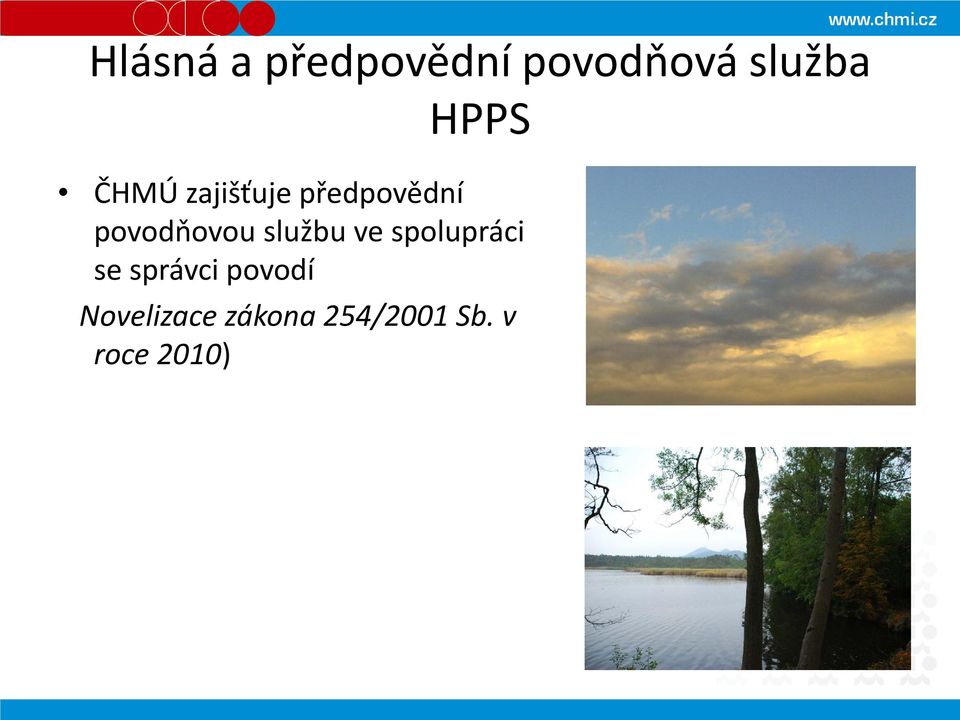 www.chmi.cz

Hlásná a předpovědní povodňová služba HPPS

• ČHMÚ zajišťuje předpovědní povodňovou službu ve spolupráci se správci povodí

Novelizace zákona 254/2001 Sb. v roce 2010)